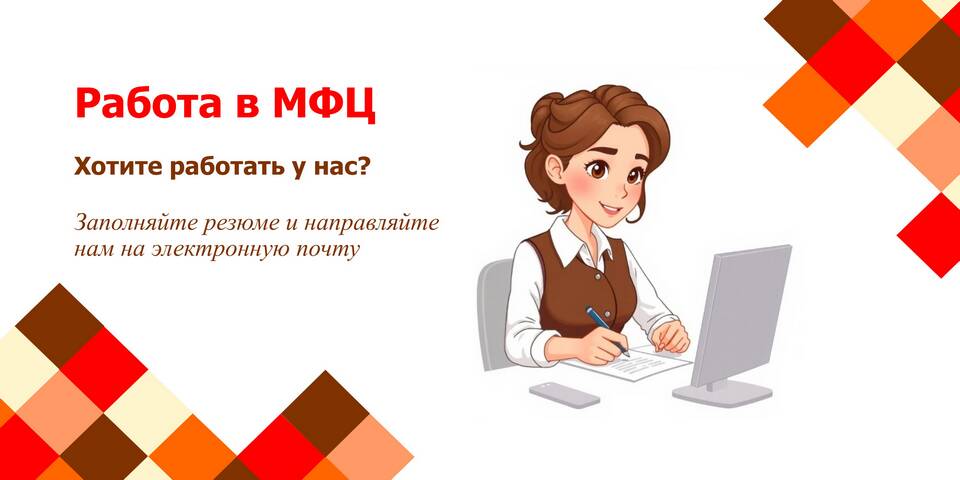 Работа в МФЦ

Хотите работать у нас?

Заполняйте резюме и направляйте нам на электронную почту